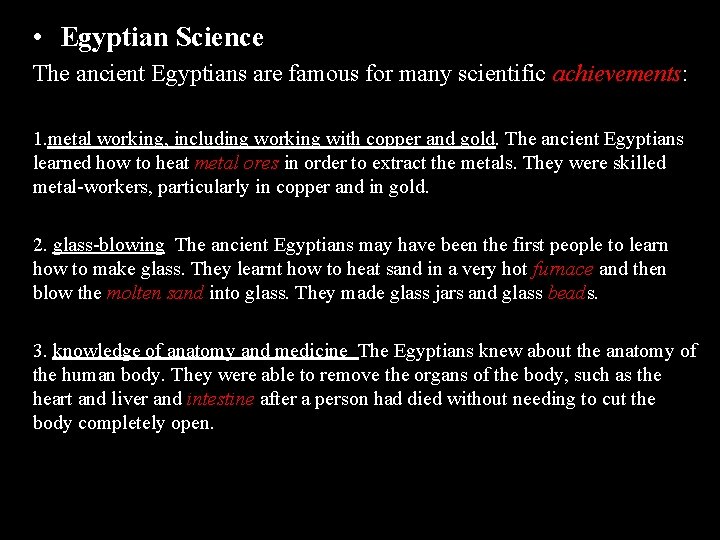 • Egyptian Science

The ancient Egyptians are famous for many scientific achievements:

1.metal working, including working with copper and gold. The ancient Egyptians learned how to heat metal ores in order to extract the metals. They were skilled metal-workers, particularly in copper and in gold.

2. glass-blowing The ancient Egyptians may have been the first people to learn how to make glass. They learnt how to heat sand in a very hot furnace and then blow the molten sand into glass. They made glass jars and glass beads.

3. knowledge of anatomy and medicine The Egyptians knew about the anatomy of the human body. They were able to remove the organs of the body, such as the heart and liver and intestine after a person had died without needing to cut the body completely open.